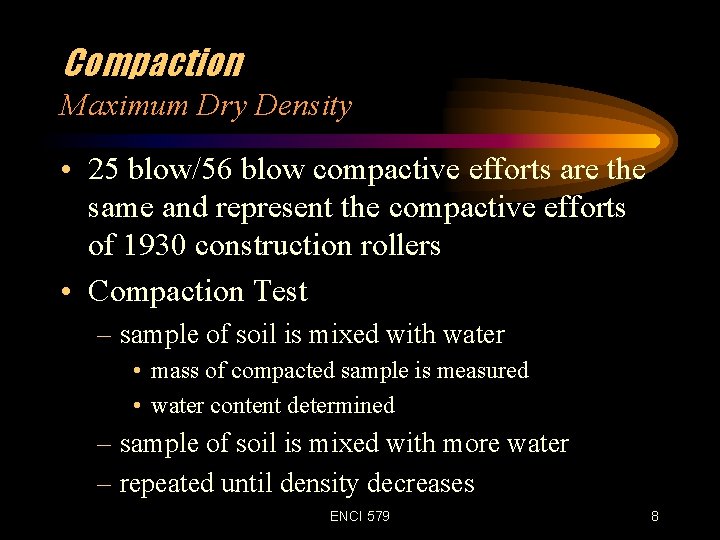 Compaction
Maximum Dry Density

• 25 blow/56 blow compactive efforts are the same and represent the compactive efforts of 1930 construction rollers
• Compaction Test
– sample of soil is mixed with water
• mass of compacted sample is measured
• water content determined
– sample of soil is mixed with more water
– repeated until density decreases

ENCI 579

8